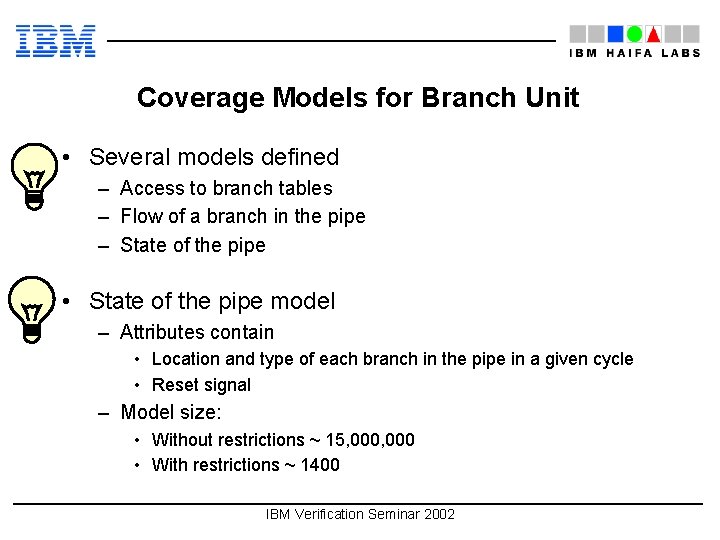 IBM

IBM HAIFA LABS

Coverage Models for Branch Unit

• Several models defined
– Access to branch tables
– Flow of a branch in the pipe
– State of the pipe

• State of the pipe model
– Attributes contain
• Location and type of each branch in the pipe in a given cycle
• Reset signal
– Model size:
• Without restrictions ~ 15,000,000
• With restrictions ~ 1400

IBM Verification Seminar 2002